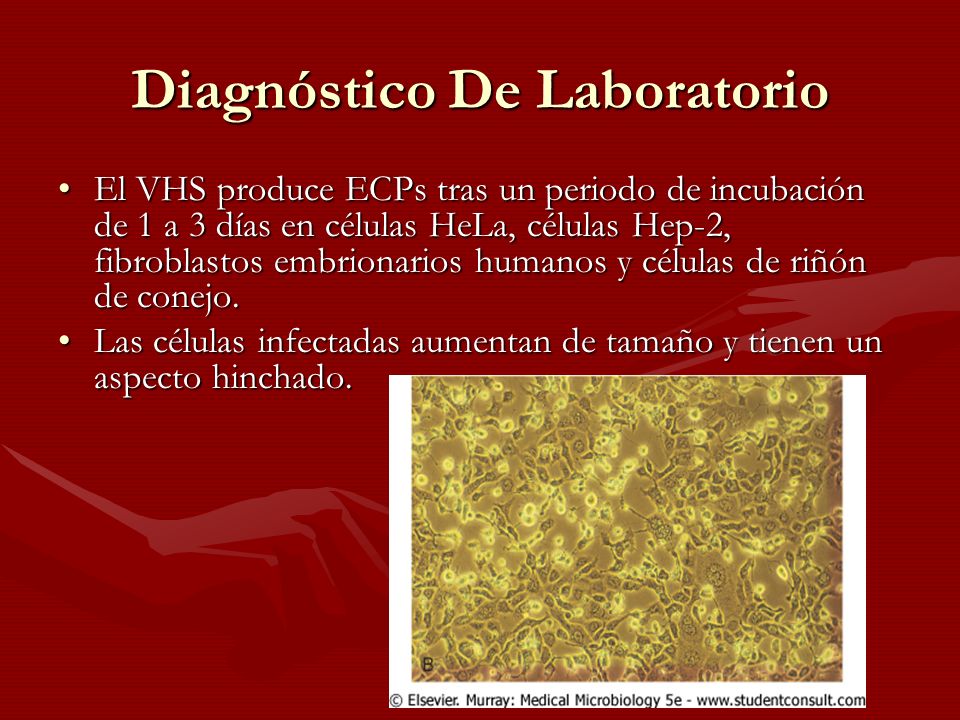 Diagnóstico De Laboratorio

• El VHS produce ECPs tras un periodo de incubación de 1 a 3 días en células HeLa, células Hep-2, fibroblastos embrionarios humanos y células de riñón de conejo.

• Las células infectadas aumentan de tamaño y tienen un aspecto hinchado.

B

© Elsevier. Murray: Medical Microbiology 5e - www.studentconsult.com